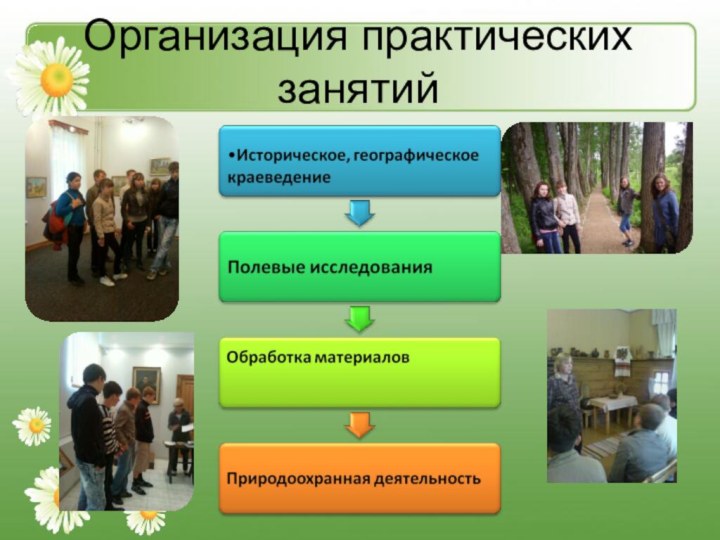 Организация практических занятий

•Историческое, географическое краеведение

Полевые исследования

Обработка материалов

Природоохранная деятельность